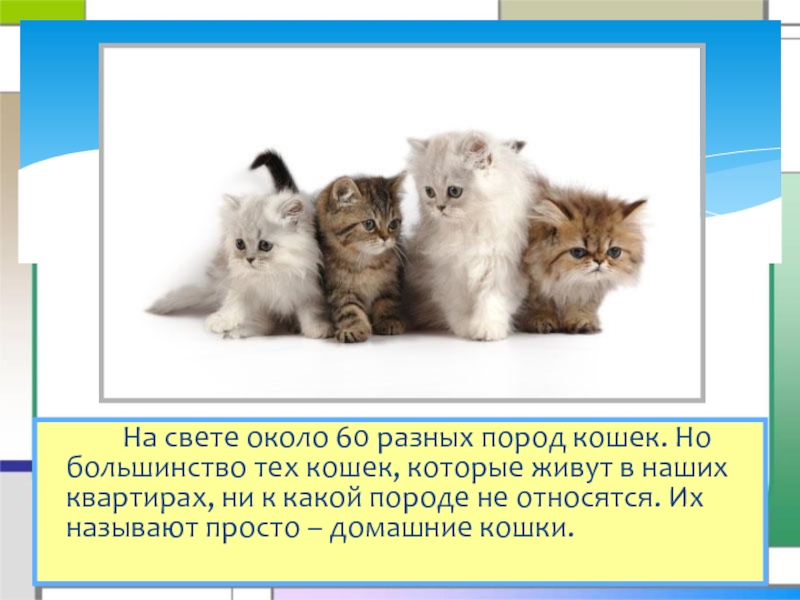 На свете около 60 разных пород кошек. Но большинство тех кошек, которые живут в наших квартирах, ни к какой породе не относятся. Их называют просто – домашние кошки.